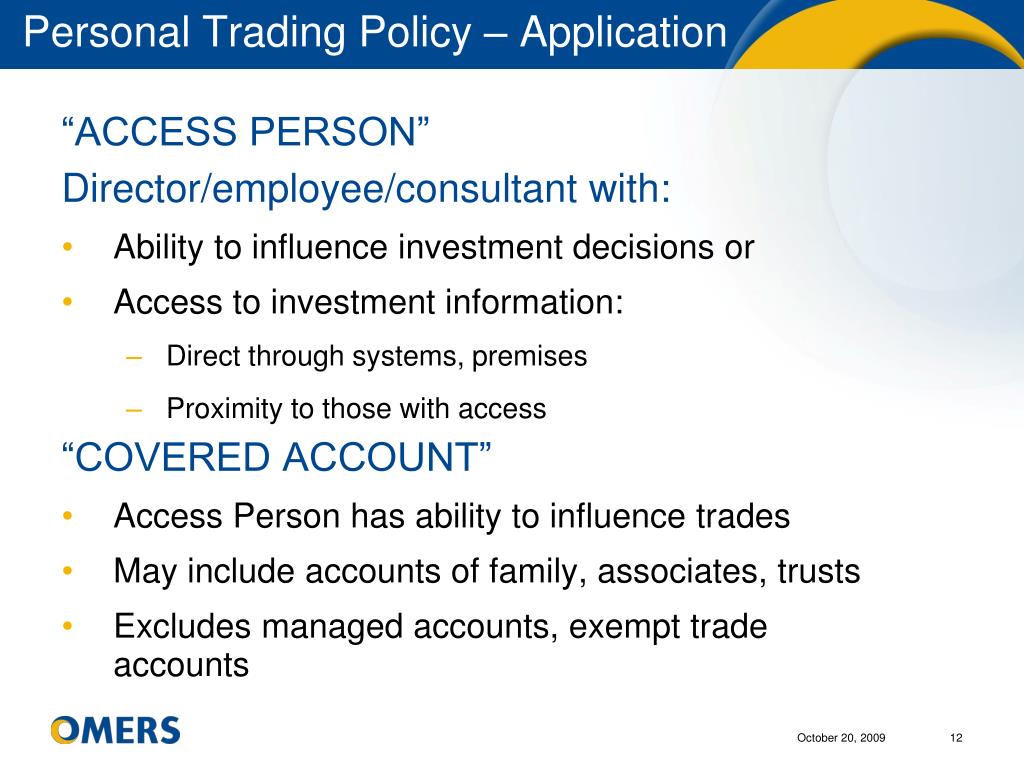 Personal Trading Policy – Application

“ACCESS PERSON”

Director/employee/consultant with:

• Ability to influence investment decisions or
• Access to investment information:
  – Direct through systems, premises
  – Proximity to those with access

“COVERED ACCOUNT”

• Access Person has ability to influence trades
• May include accounts of family, associates, trusts
• Excludes managed accounts, exempt trade accounts

OMERS

October 20, 2009

12